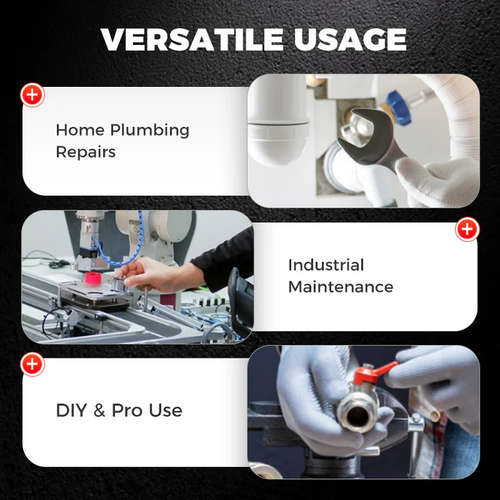 VERSATILE USAGE

Home Plumbing Repairs

Industrial Maintenance

DIY & Pro Use